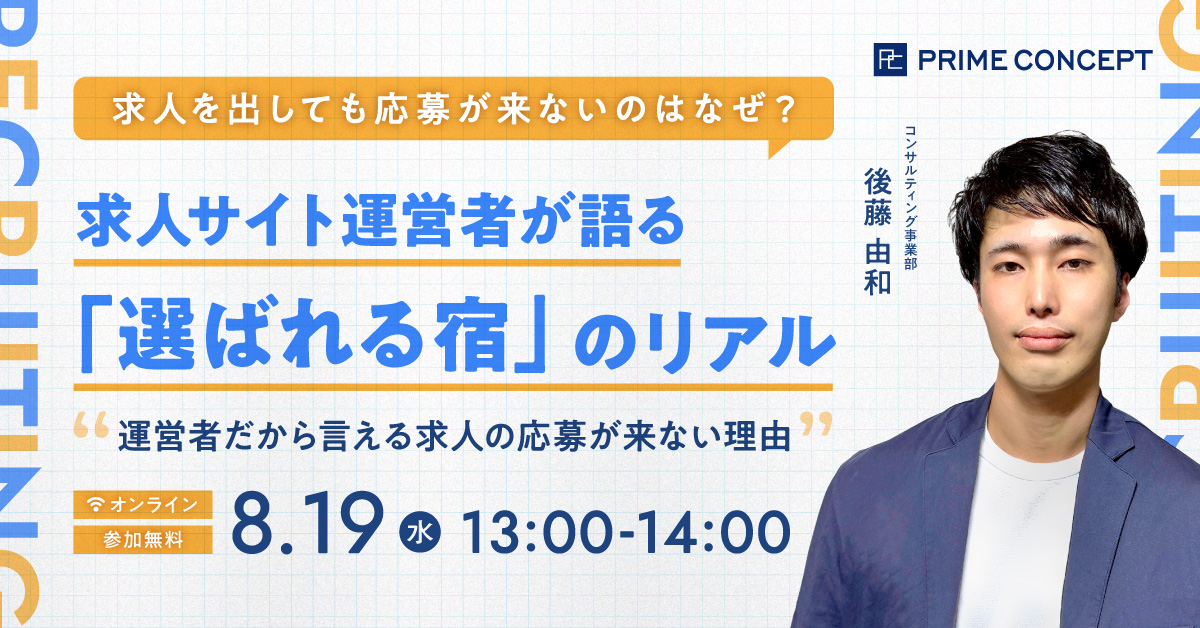 RECRUITING

PRIME CONCEPT

求人を出しても応募が来ないのはなぜ？

求人サイト運営者が語る
「選ばれる宿」のリアル

“運営者だから言える求人の応募が来ない理由”

オンライン
参加無料

8.19 水 13:00-14:00

コンサルティング事業部
後藤 由和

RECRUITING